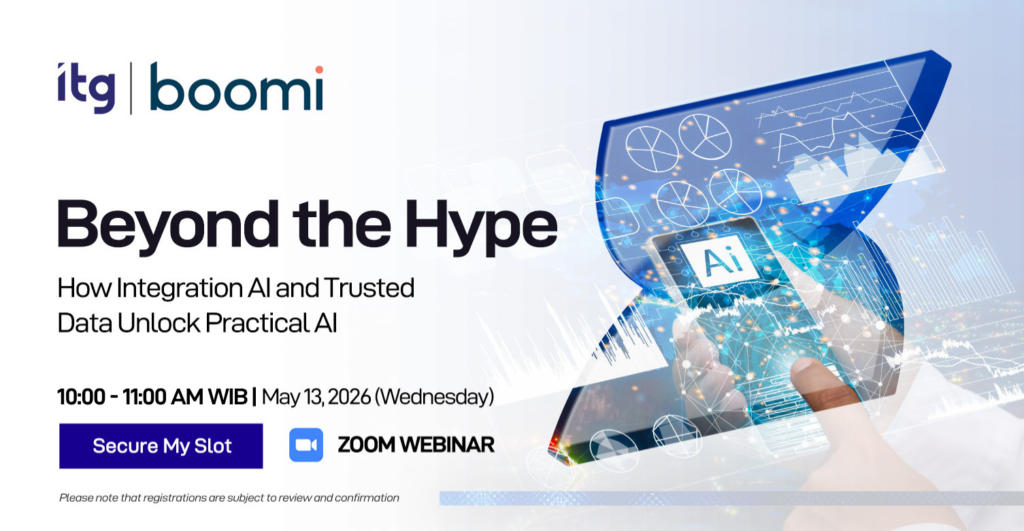 itg | boomi

Beyond the Hype

How Integration AI and Trusted Data Unlock Practical AI

10:00 - 11:00 AM WIB | May 13, 2026 (Wednesday)

Secure My Slot

ZOOM WEBINAR

Please note that registrations are subject to review and confirmation

Ai